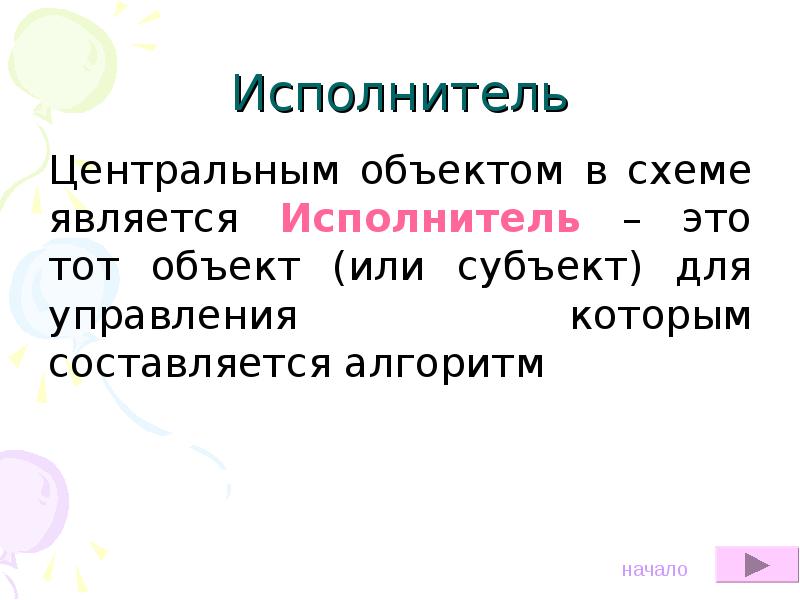 Исполнитель

Центральным объектом в схеме является Исполнитель – это тот объект (или субъект) для управления которым составляется алгоритм

начало